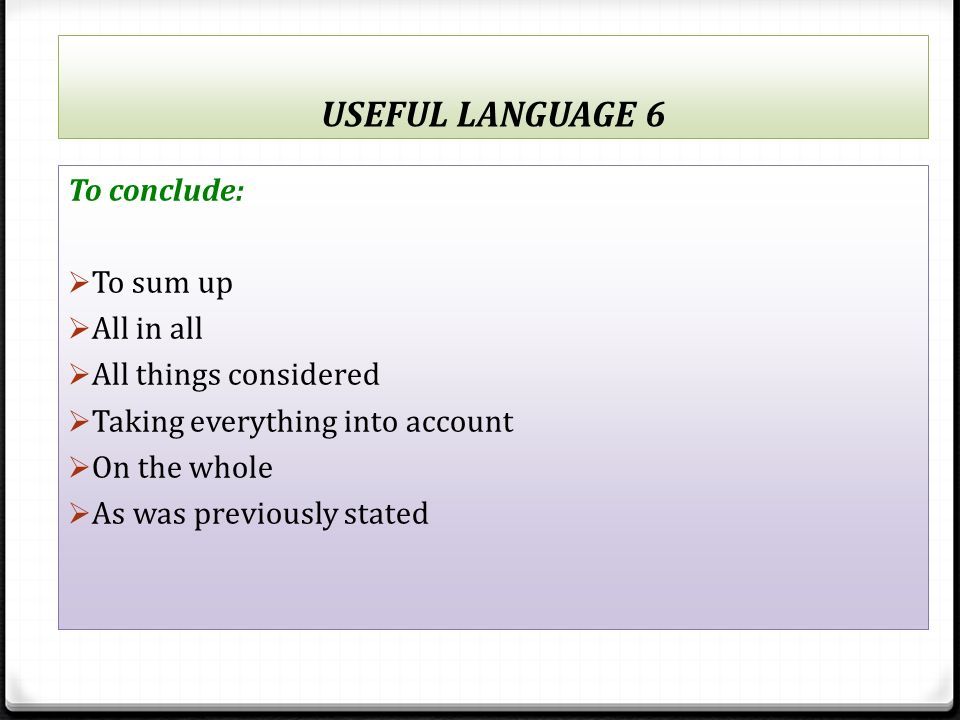 USEFUL LANGUAGE 6

To conclude:

➢To sum up
➢All in all
➢All things considered
➢Taking everything into account
➢On the whole
➢As was previously stated